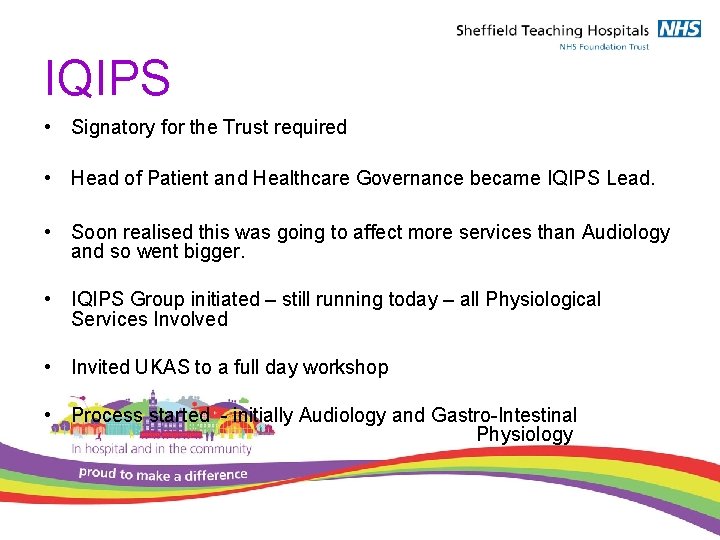 Sheffield Teaching Hospitals NHS
NHS Foundation Trust

IQIPS

• Signatory for the Trust required

• Head of Patient and Healthcare Governance became IQIPS Lead.

• Soon realised this was going to affect more services than Audiology and so went bigger.

• IQIPS Group initiated – still running today – all Physiological Services Involved

• Invited UKAS to a full day workshop

• Process started - initially Audiology and Gastro-Intestinal Physiology

In hospital and in the community

proud to make a difference